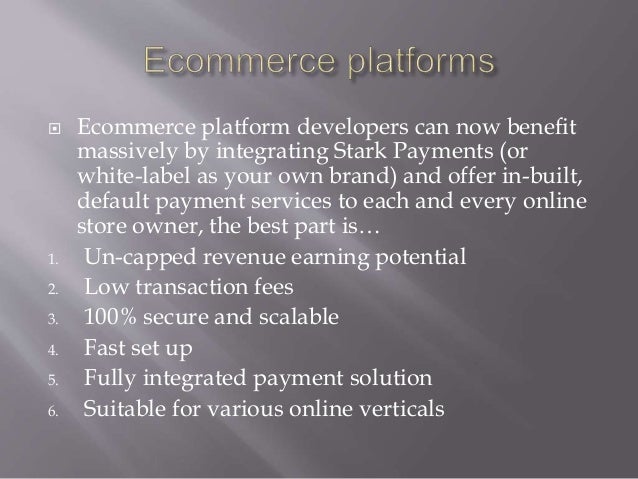 Ecommerce platforms

Ecommerce platform developers can now benefit massively by integrating Stark Payments (or white-label as your own brand) and offer in-built, default payment services to each and every online store owner, the best part is…

1. Un-capped revenue earning potential
2. Low transaction fees
3. 100% secure and scalable
4. Fast set up
5. Fully integrated payment solution
6. Suitable for various online verticals